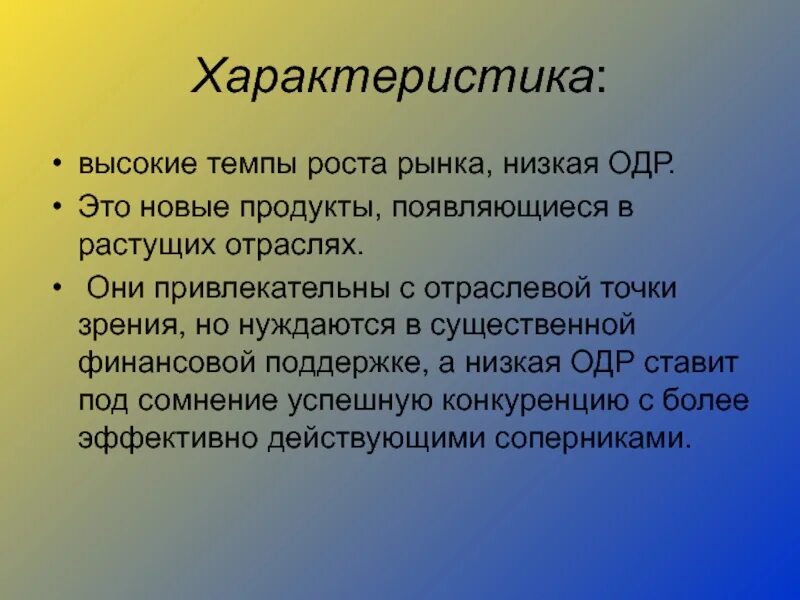 Характеристика:

• высокие темпы роста рынка, низкая ОДР.
• Это новые продукты, появляющиеся в растущих отраслях.
• Они привлекательны с отраслевой точки зрения, но нуждаются в существенной финансовой поддержке, а низкая ОДР ставит под сомнение успешную конкуренцию с более эффективно действующими соперниками.